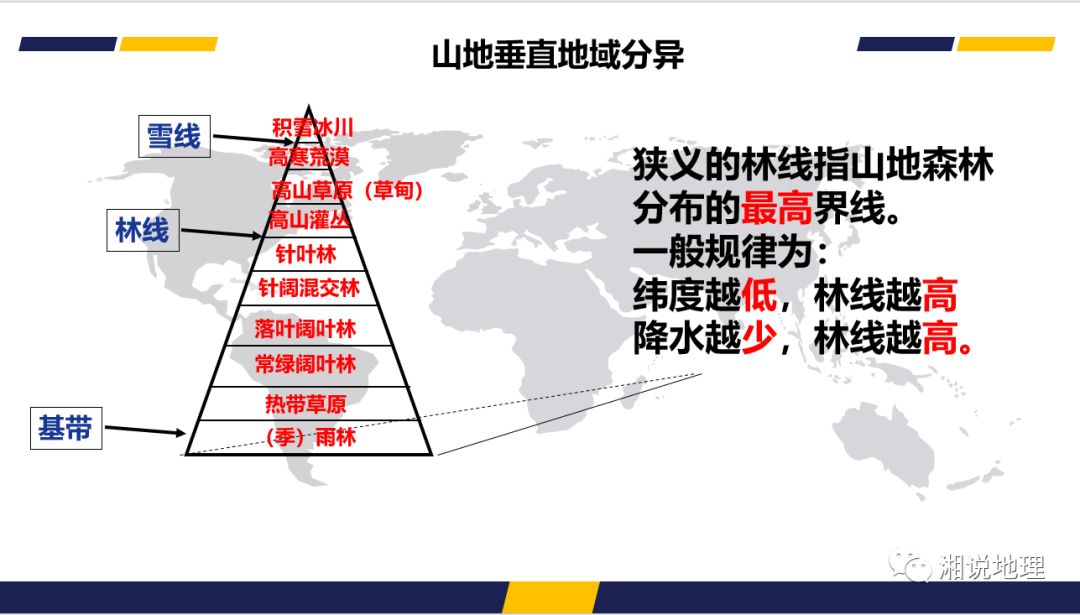 山地垂直地域分异

雪线
林线
基带

积雪冰川
高寒荒漠
高山草原（草甸）
高山灌丛
针叶林
针阔混交林
落叶阔叶林
常绿阔叶林
热带草原
（季）雨林

狭义的林线指山地森林分布的最高界线。
一般规律为：
纬度越低，林线越高
降水越少，林线越高。

湘说地理